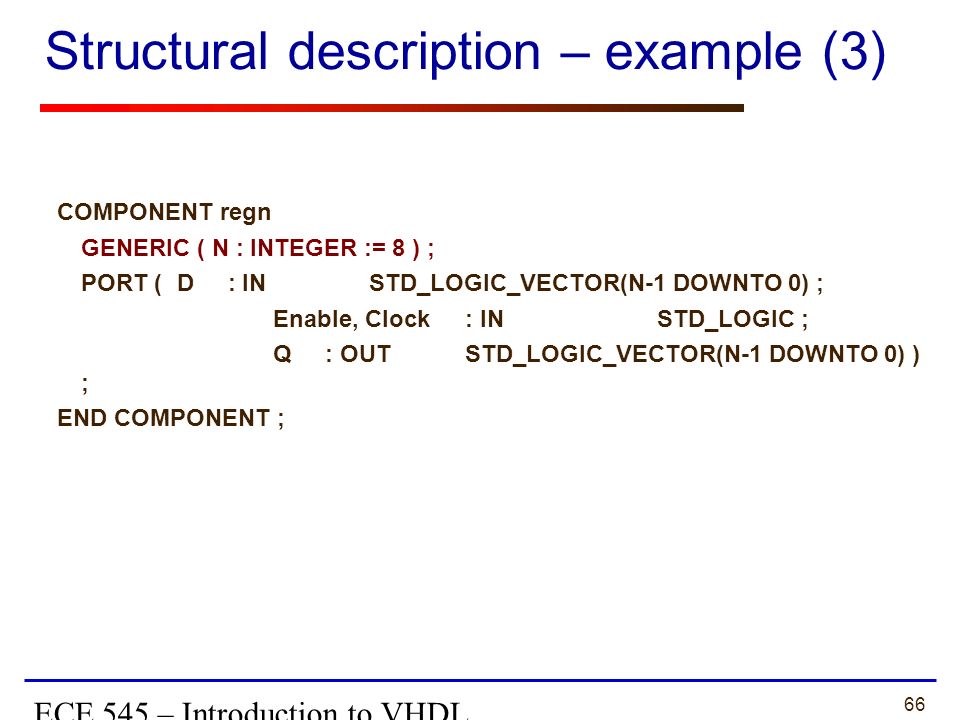 Structural description – example (3)

COMPONENT regn
GENERIC ( N : INTEGER := 8 ) ;
PORT ( D : IN STD_LOGIC_VECTOR(N-1 DOWNTO 0) ;
Enable, Clock : IN STD_LOGIC ;
Q : OUT STD_LOGIC_VECTOR(N-1 DOWNTO 0) )
;
END COMPONENT ;

ECE 545 – Introduction to VHDL

66